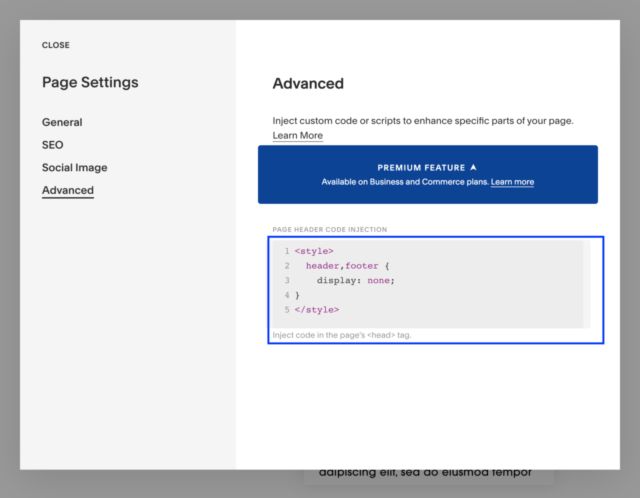 CLOSE

Page Settings

General

SEO

Social Image

Advanced

Advanced

Inject custom code or scripts to enhance specific parts of your page. Learn More

PREMIUM FEATURE

Available on Business and Commerce plans. Learn more

PAGE HEADER CODE INJECTION

1 <style>
2 header,footer {
3 display: none;
4 }
5 </style>

Inject code in the page's <head> tag.

adipiscing elit, sed do eiusmod tempor